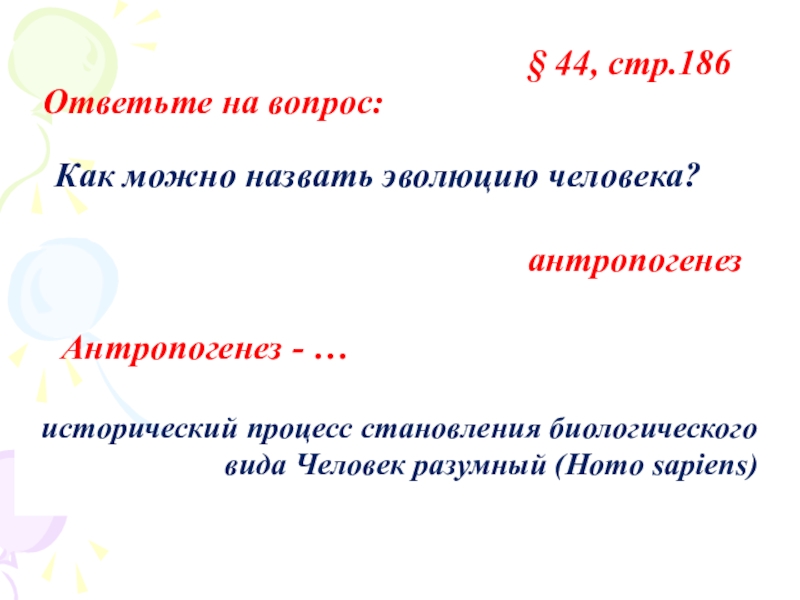 § 44, стр.186

Ответьте на вопрос:

Как можно назвать эволюцию человека?

антропогенез

Антропогенез - …

исторический процесс становления биологического вида Человек разумный (Homo sapiens)